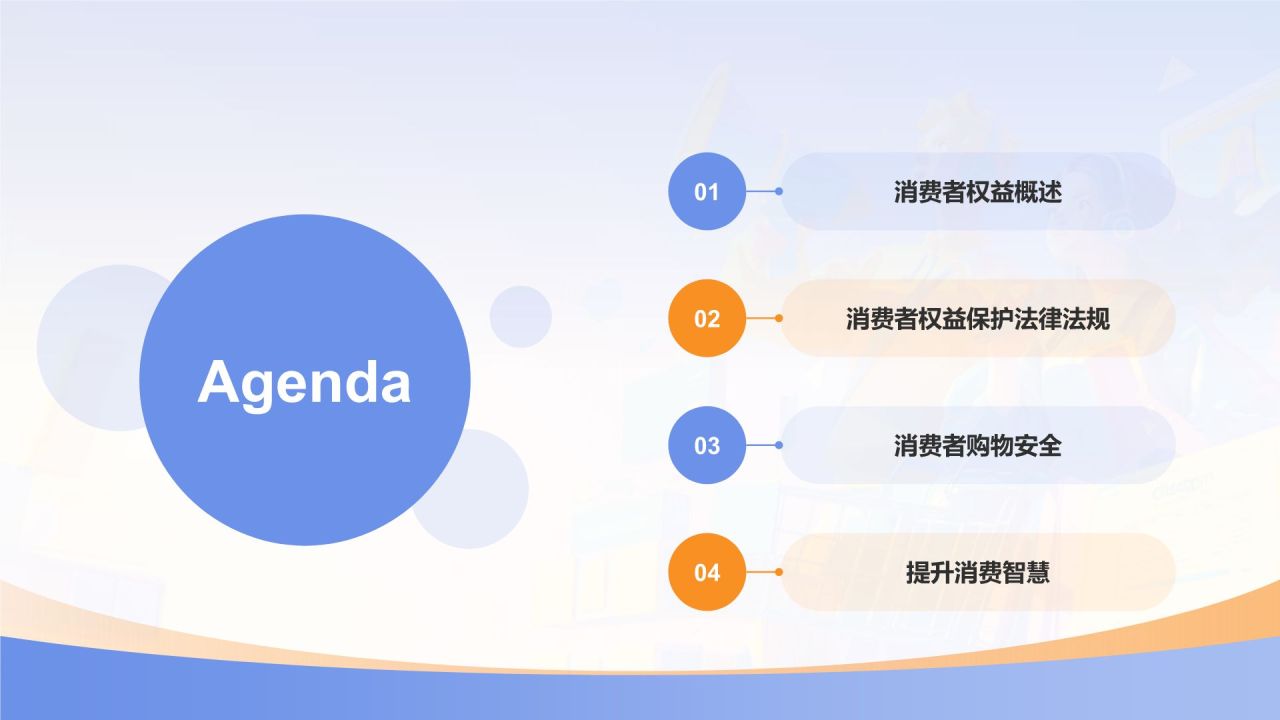 Agenda

01 消费者权益概述

02 消费者权益保护法律法规

03 消费者购物安全

04 提升消费智慧